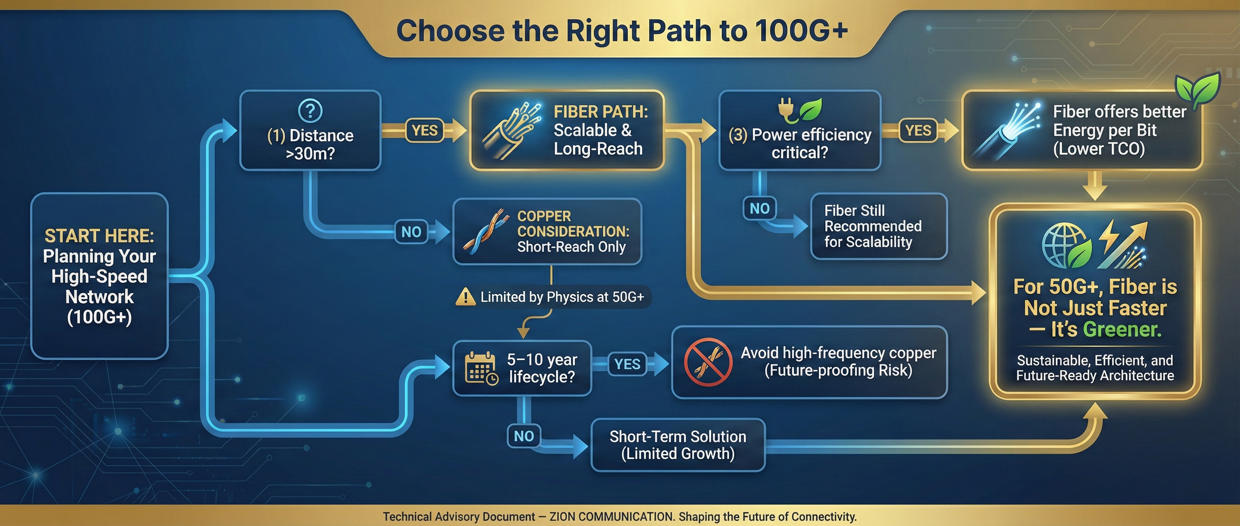 Choose the Right Path to 100G+

START HERE: Planning Your High-Speed Network (100G+)

(1) Distance >30m?

YES

FIBER PATH: Scalable & Long-Reach

(3) Power efficiency critical?

YES

Fiber offers better Energy per Bit (Lower TCO)

NO

Fiber Still Recommended for Scalability

NO

COPPER CONSIDERATION: Short-Reach Only

Limited by Physics at 50G+

5–10 year lifecycle?

YES

Avoid high-frequency copper (Future-proofing Risk)

NO

Short-Term Solution (Limited Growth)

For 50G+, Fiber is Not Just Faster — It's Greener.

Sustainable, Efficient, and Future-Ready Architecture

Technical Advisory Document — ZION COMMUNICATION. Shaping the Future of Connectivity.